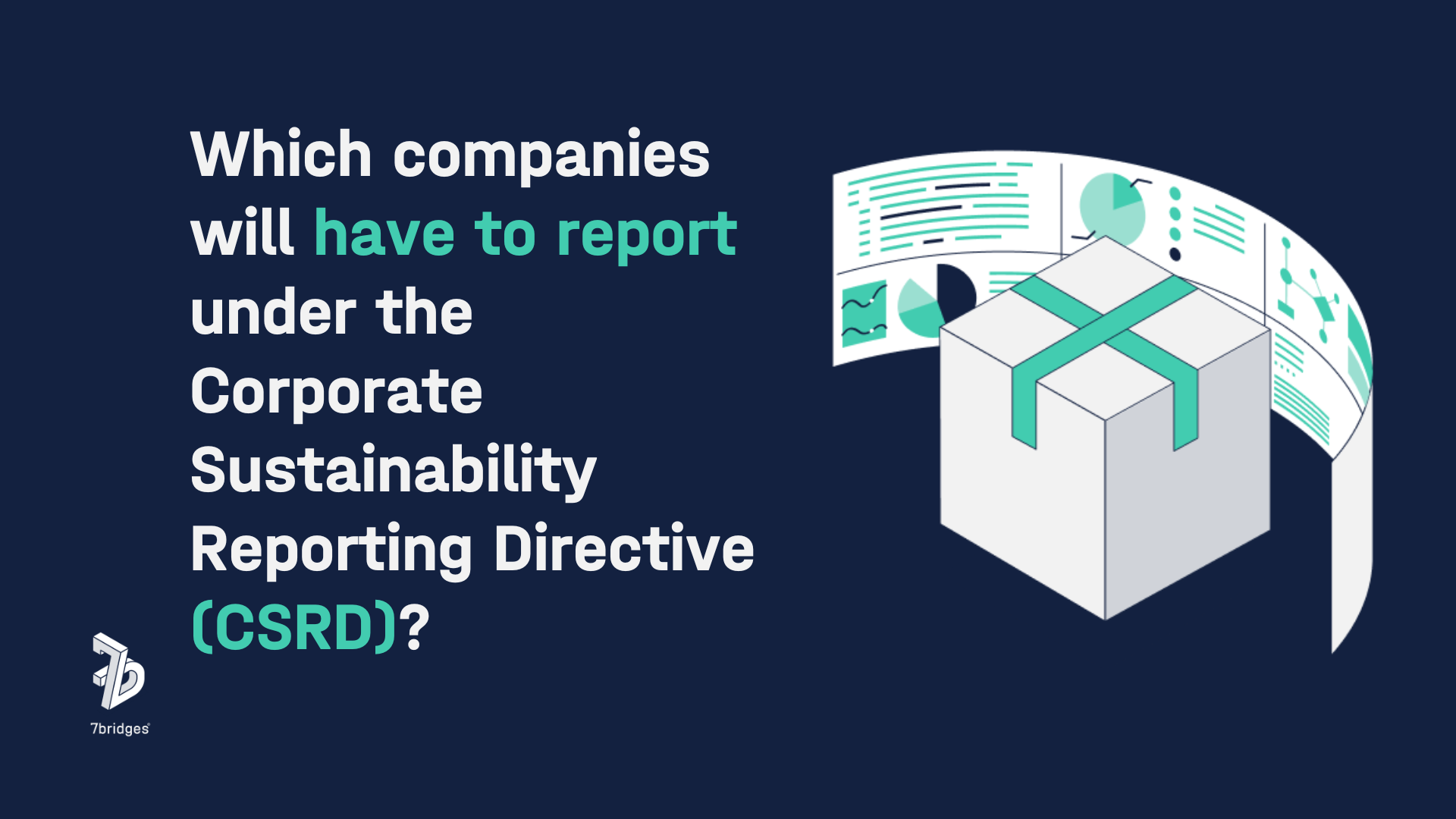 Which companies will have to report under the Corporate Sustainability Reporting Directive (CSRD)?

7bridges